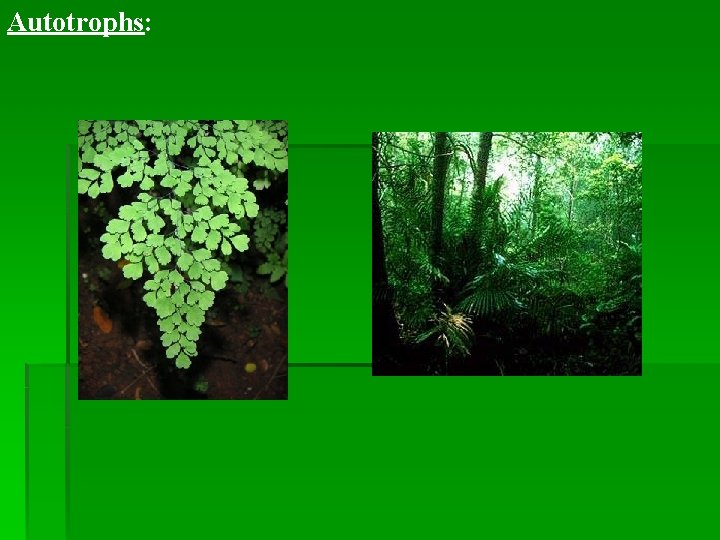 Autotrophs: